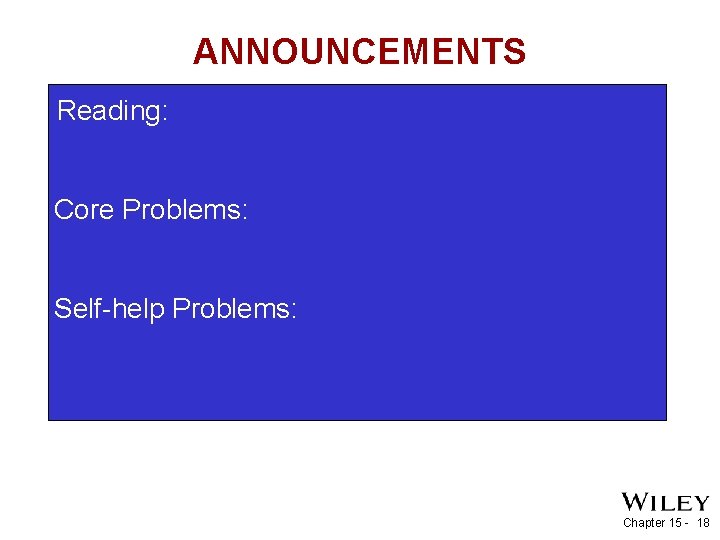 ANNOUNCEMENTS

Reading:

Core Problems:

Self-help Problems:

WILEY

Chapter 15 - 18